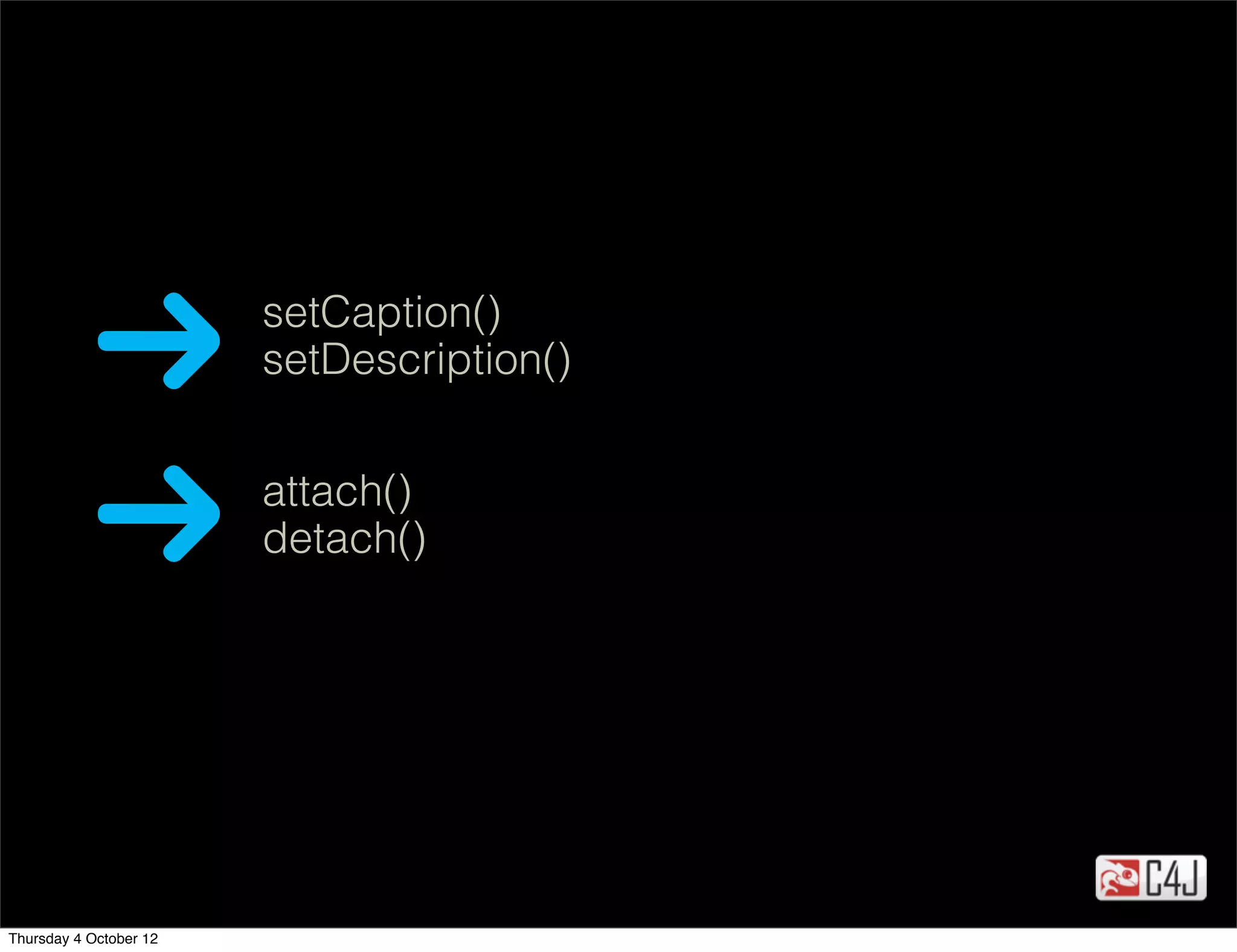 setCaption()
setDescription()

attach()
detach()

C4J

Thursday 4 October 12